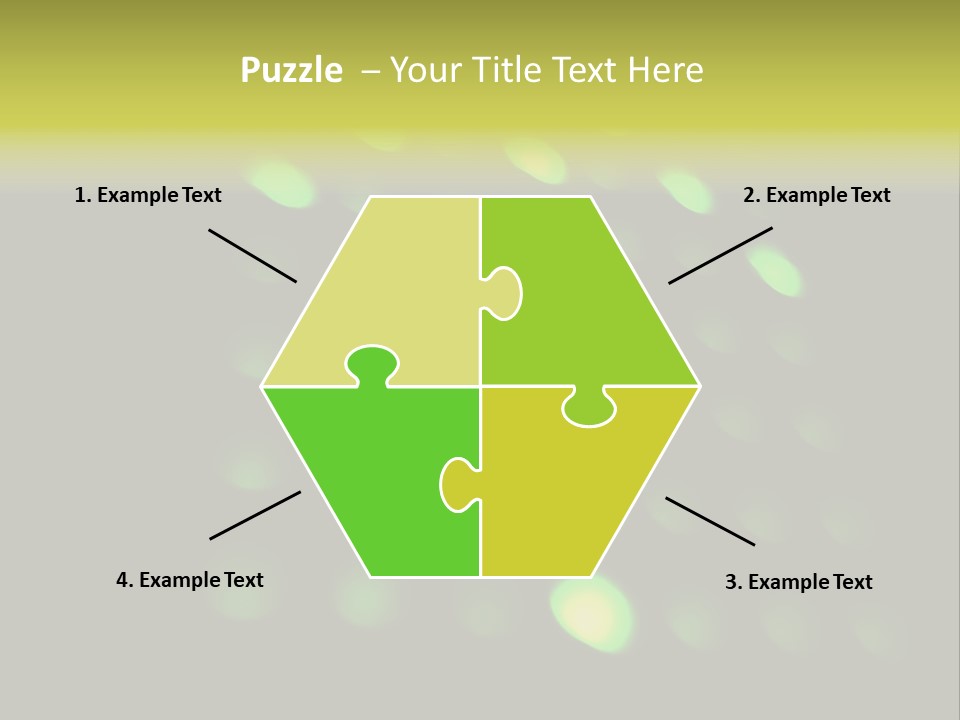 Puzzle – Your Title Text Here

1. Example Text

2. Example Text

4. Example Text

3. Example Text